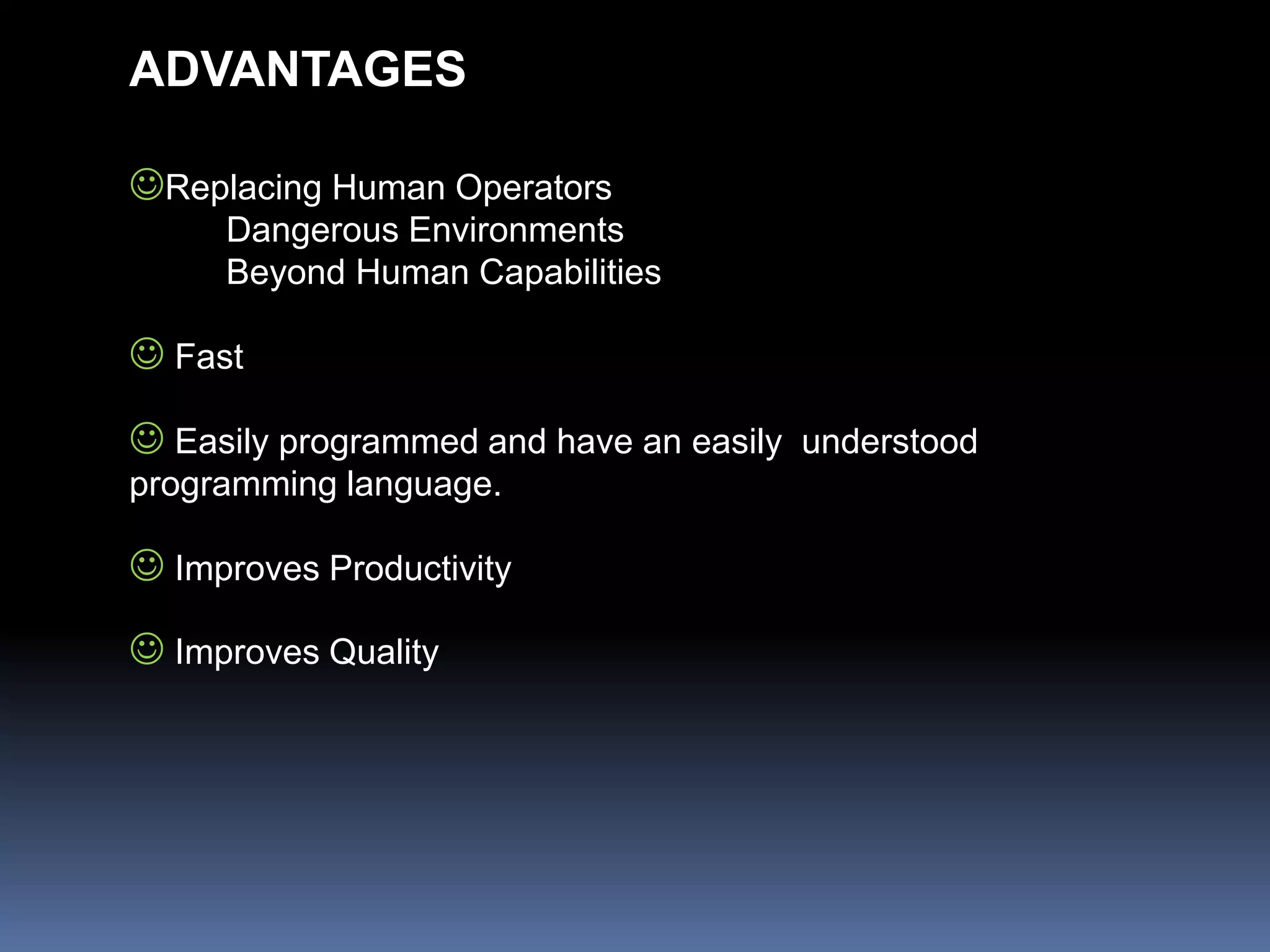 ADVANTAGES

☺Replacing Human Operators
Dangerous Environments
Beyond Human Capabilities

☺ Fast

☺ Easily programmed and have an easily understood programming language.

☺ Improves Productivity

☺ Improves Quality